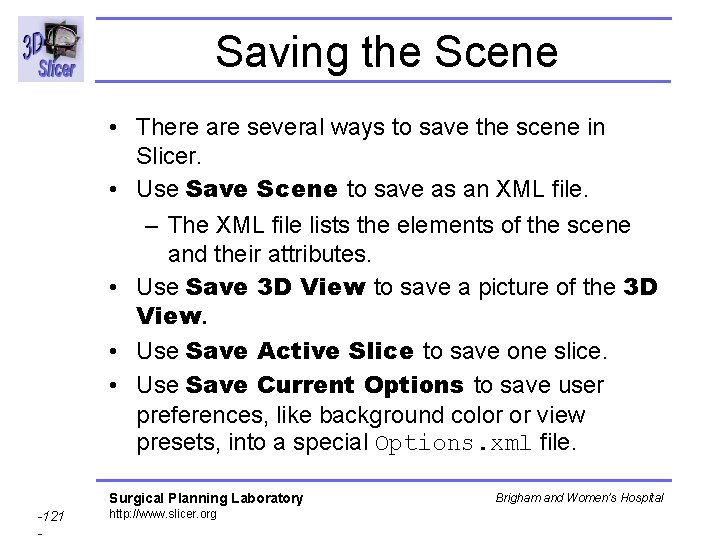 3D Slicer

Saving the Scene

• There are several ways to save the scene in Slicer.
• Use Save Scene to save as an XML file.
- The XML file lists the elements of the scene and their attributes.
• Use Save 3D View to save a picture of the 3D View.
• Use Save Active Slice to save one slice.
• Use Save Current Options to save user preferences, like background color or view presets, into a special Options.xml file.

Surgical Planning Laboratory
http://www.slicer.org

Brigham and Women's Hospital

-121
-